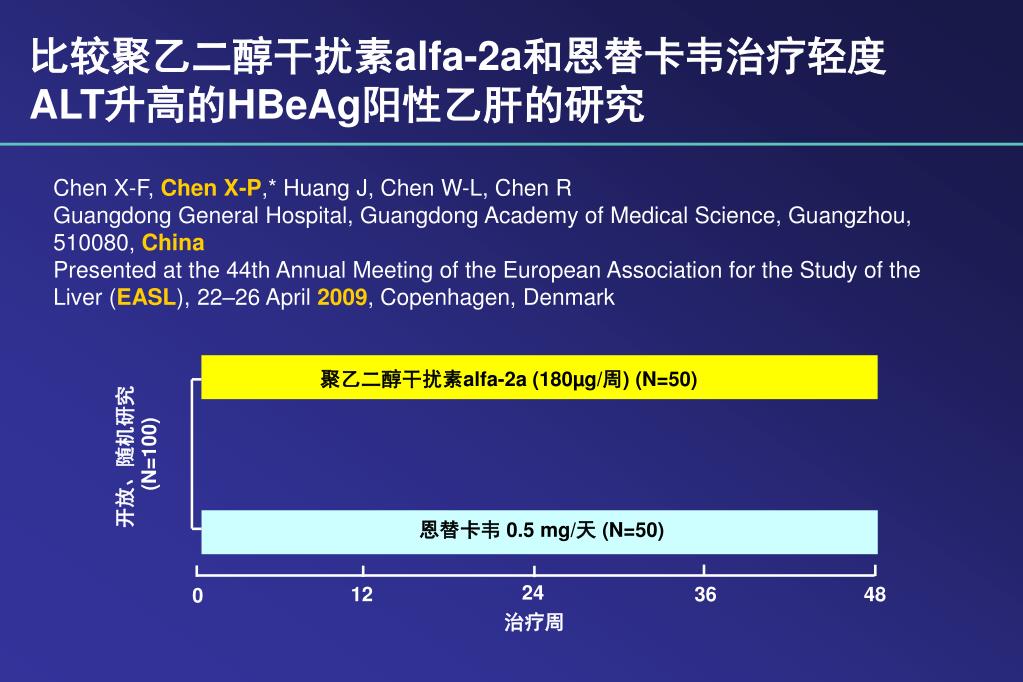 比较聚乙二醇干扰素alfa-2a和恩替卡韦治疗轻度ALT升高的HBeAg阳性乙肝的研究

Chen X-F, Chen X-P,* Huang J, Chen W-L, Chen R
Guangdong General Hospital, Guangdong Academy of Medical Science, Guangzhou, 510080, China
Presented at the 44th Annual Meeting of the European Association for the Study of the Liver (EASL), 22–26 April 2009, Copenhagen, Denmark

开放、随机研究 (N=100)

聚乙二醇干扰素alfa-2a (180µg/周) (N=50)

恩替卡韦 0.5 mg/天 (N=50)

0
12
24
36
48
治疗周